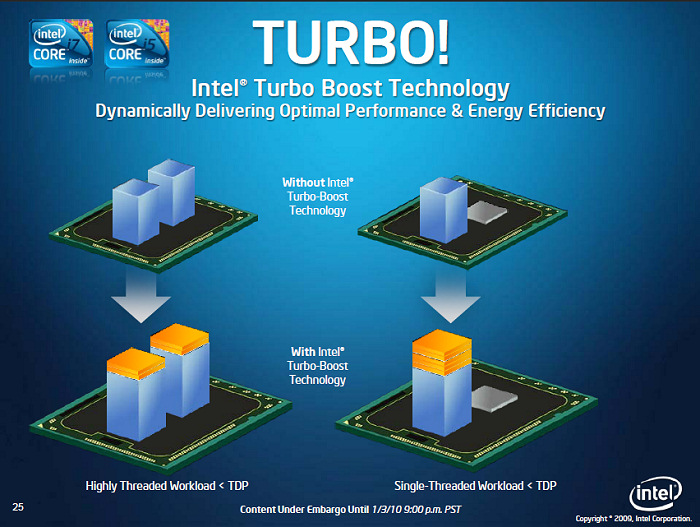 intel CORE i7 inside

intel CORE i5 inside

TURBO!

Intel® Turbo Boost Technology
Dynamically Delivering Optimal Performance & Energy Efficiency

Without Intel® Turbo-Boost Technology

With Intel® Turbo-Boost Technology

Highly Threaded Workload < TDP

Single-Threaded Workload < TDP

25

Content Under Embargo Until 1/3/10 9:00 p.m. PST

intel

Copyright © 2009, Intel Corporation.